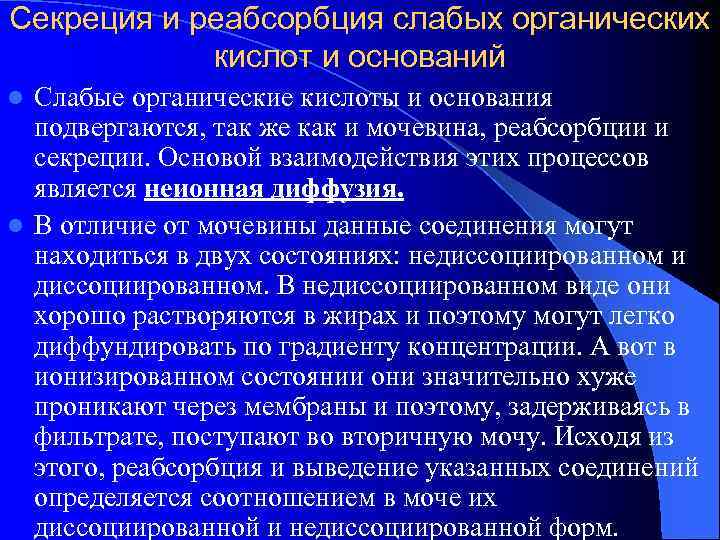 Секреция и реабсорбция слабых органических кислот и оснований

Слабые органические кислоты и основания подвергаются, так же как и мочевина, реабсорбции и секреции. Основой взаимодействия этих процессов является неионная диффузия.

В отличие от мочевины данные соединения могут находиться в двух состояниях: недиссоциированном и диссоциированном. В недиссоциированном виде они хорошо растворяются в жирах и поэтому могут легко диффундировать по градиенту концентрации. А вот в ионизированном состоянии они значительно хуже проникают через мембраны и поэтому, задерживаясь в фильтрате, поступают во вторичную мочу. Исходя из этого, реабсорбция и выведение указанных соединений определяется соотношением в моче их диссоциированной и недиссоциированной форм.